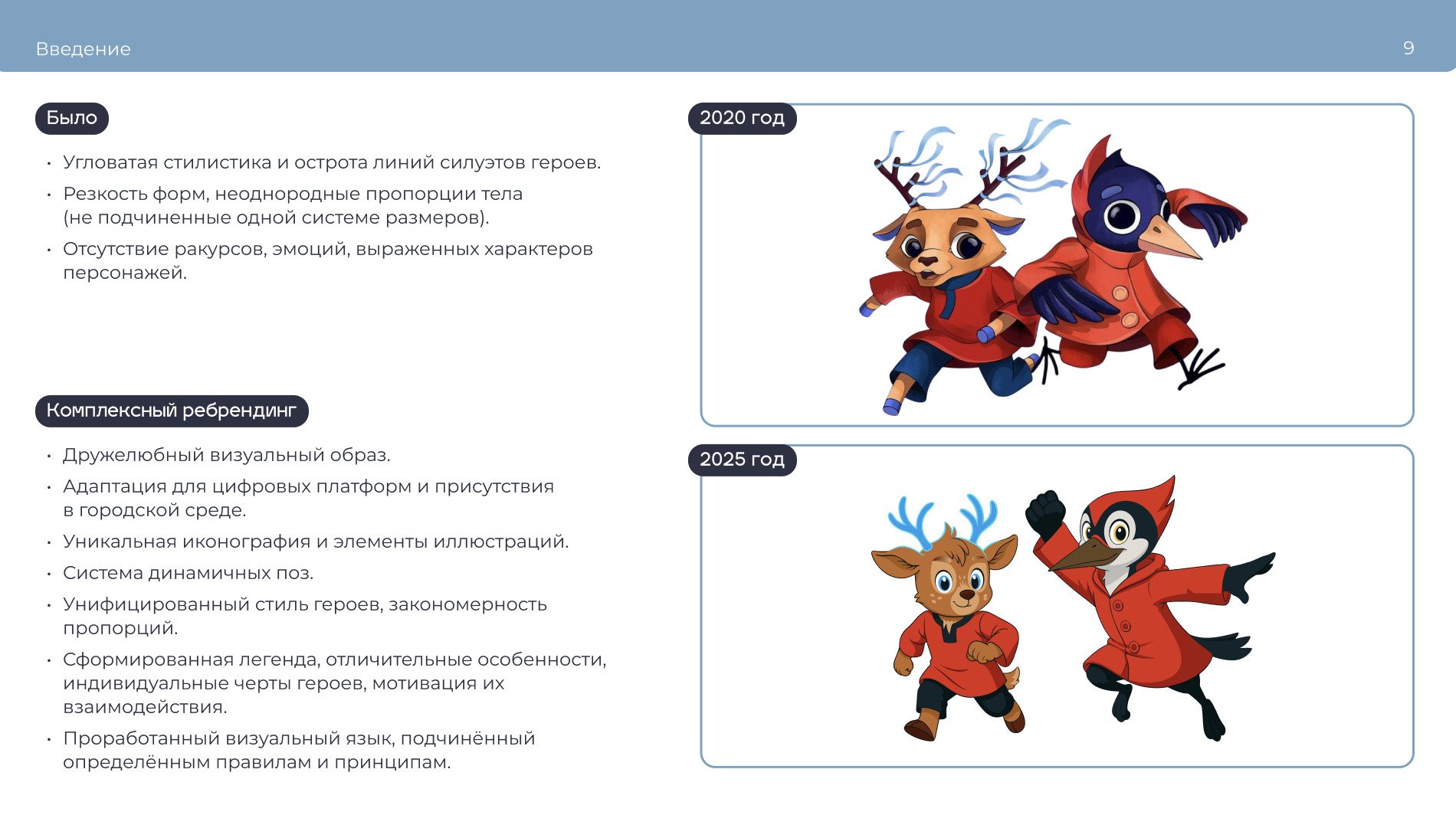 Введение

9

Было

• Угловатая стилистика и острота линий силуэтов героев.
• Резкость форм, неоднородные пропорции тела (не подчиненные одной системе размеров).
• Отсутствие ракурсов, эмоций, выраженных характеров персонажей.

Комплексный ребрендинг

• Дружелюбный визуальный образ.
• Адаптация для цифровых платформ и присутствия в городской среде.
• Уникальная иконография и элементы иллюстраций.
• Система динамичных поз.
• Унифицированный стиль героев, закономерность пропорций.
• Сформированная легенда, отличительные особенности, индивидуальные черты героев, мотивация их взаимодействия.
• Проработанный визуальный язык, подчинённый определённым правилам и принципам.

2020 год

2025 год